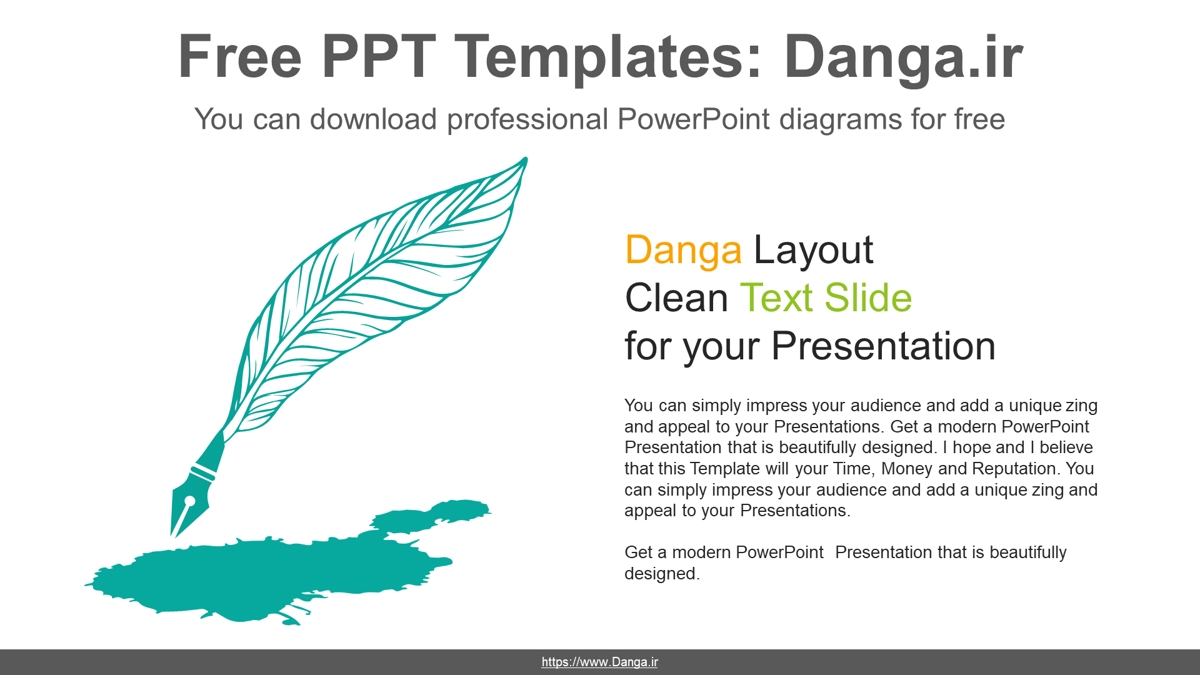 Free PPT Templates: Danga.ir

You can download professional PowerPoint diagrams for free

Danga Layout
Clean Text Slide
for your Presentation

You can simply impress your audience and add a unique zing and appeal to your Presentations. Get a modern PowerPoint Presentation that is beautifully designed. I hope and I believe that this Template will your Time, Money and Reputation. You can simply impress your audience and add a unique zing and appeal to your Presentations.

Get a modern PowerPoint Presentation that is beautifully designed.

https://www.Danga.ir